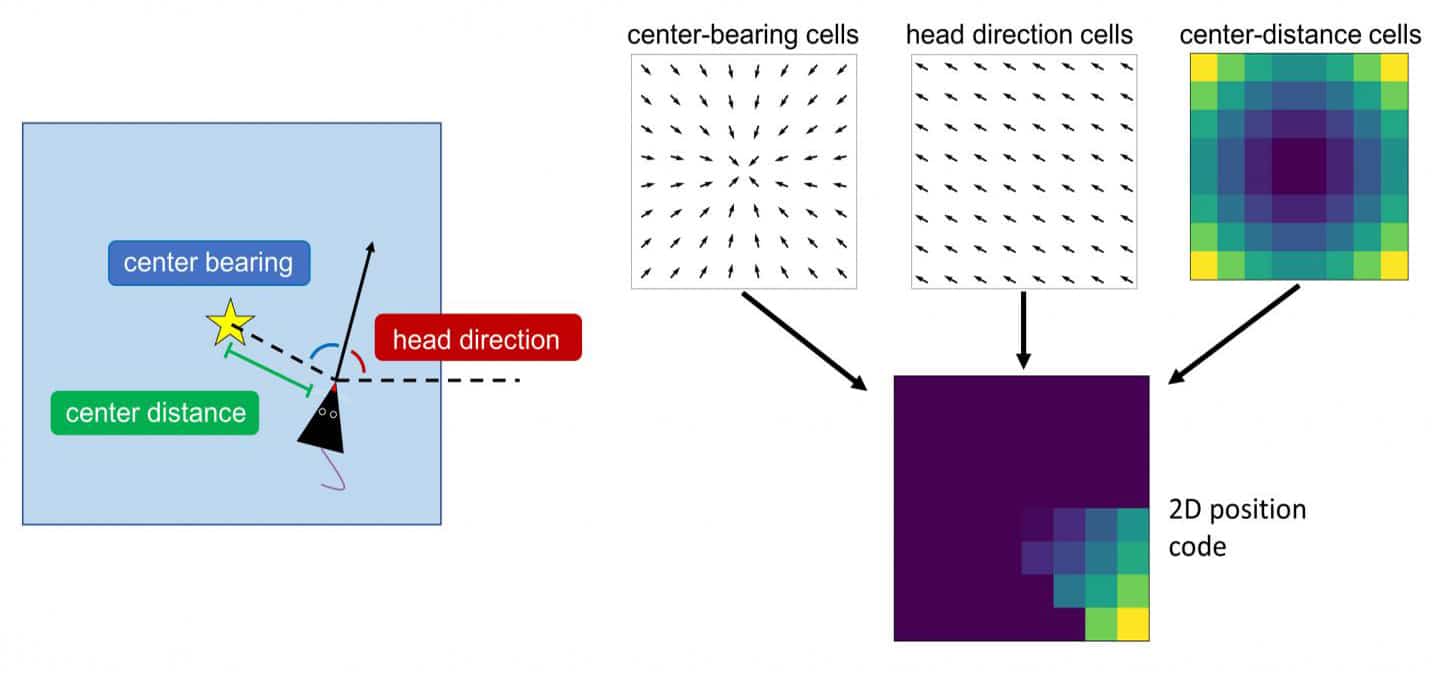 center bearing

head direction

center distance

center-bearing cells

head direction cells

center-distance cells

2D position code